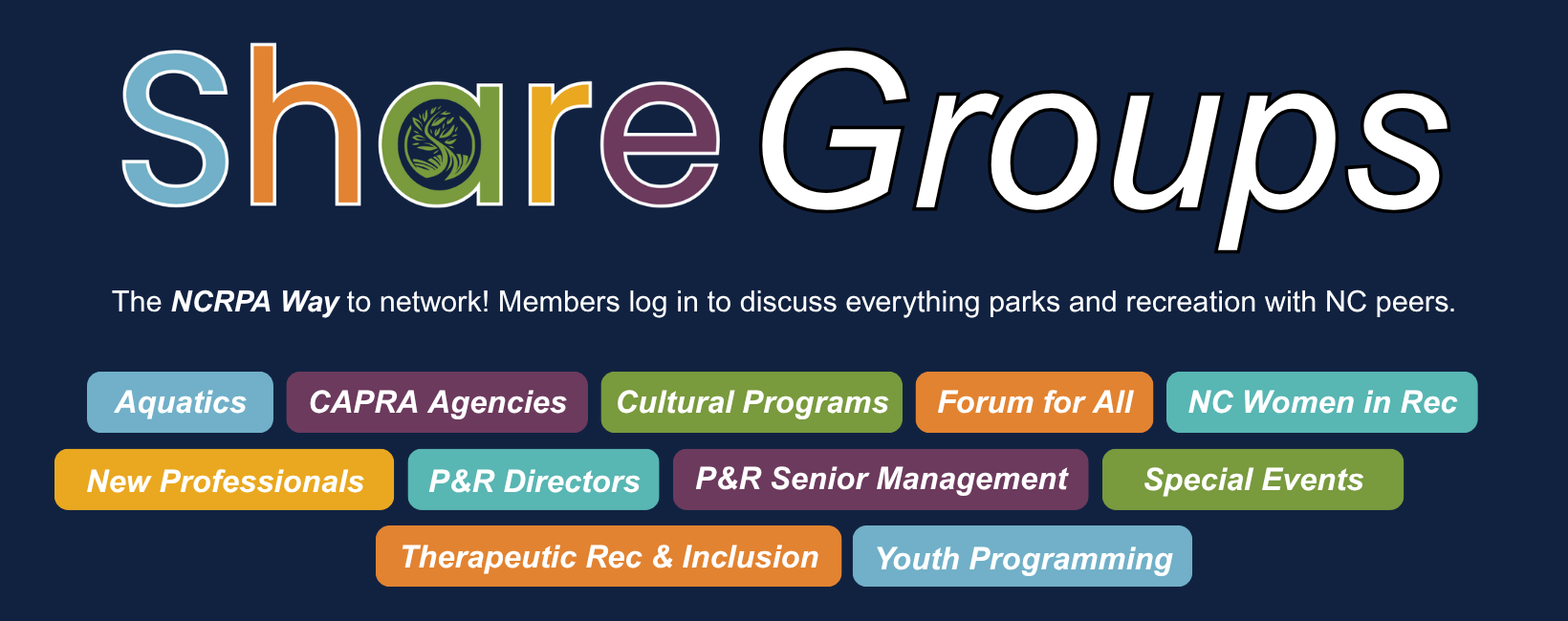 Share Groups

The NCRPA Way to network! Members log in to discuss everything parks and recreation with NC peers.

Aquatics
CAPRA Agencies
Cultural Programs
Forum for All
NC Women in Rec
New Professionals
P&R Directors
P&R Senior Management
Special Events
Therapeutic Rec & Inclusion
Youth Programming